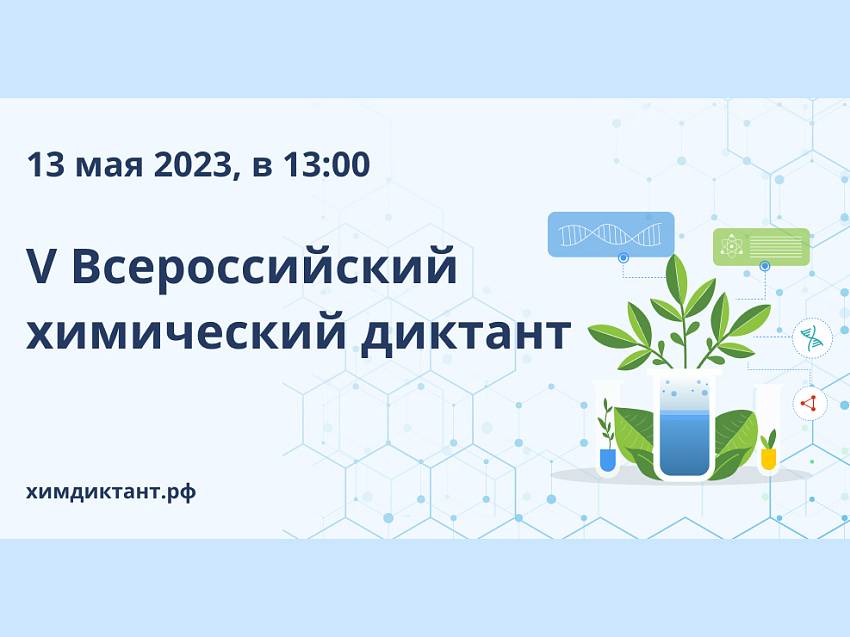 13 мая 2023, в 13:00

V Всероссийский химический диктант

химдиктант.рф